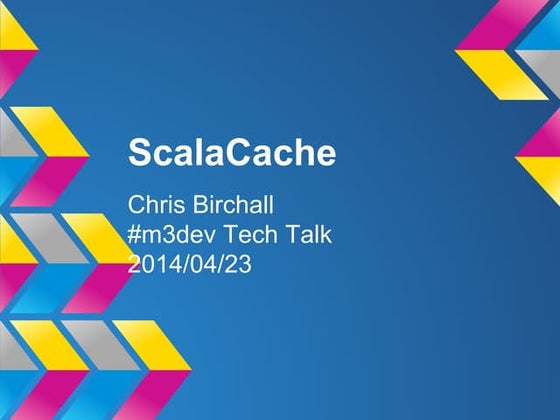 ScalaCache

Chris Birchall
#m3dev Tech Talk
2014/04/23